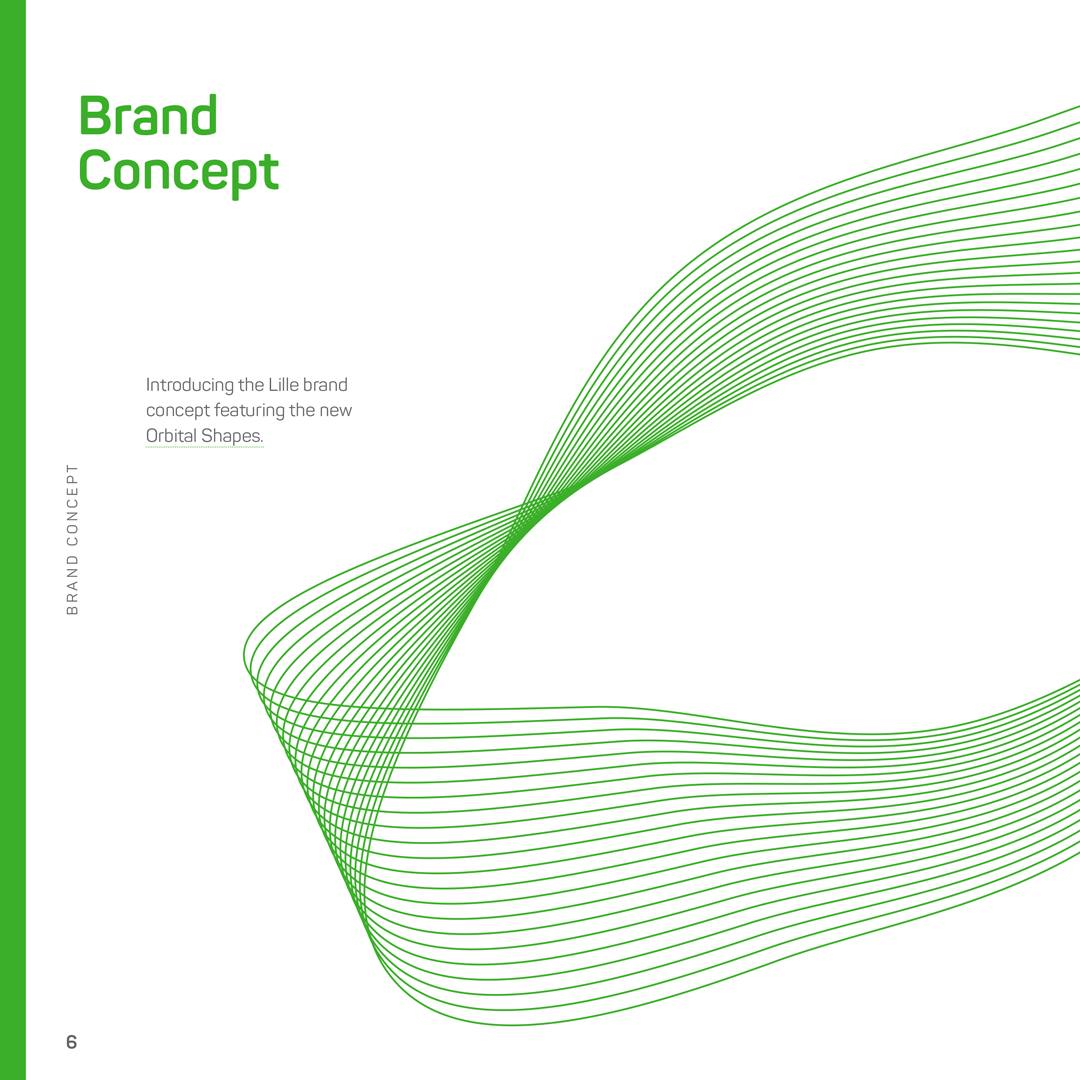 Brand
Concept

Introducing the Lille brand concept featuring the new Orbital Shapes.

BRAND CONCEPT

6